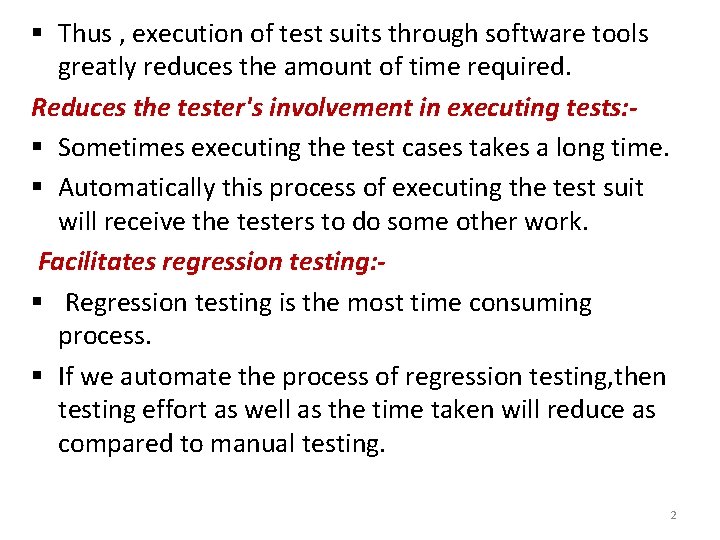 ▪ Thus , execution of test suits through software tools greatly reduces the amount of time required.

Reduces the tester's involvement in executing tests:-

▪ Sometimes executing the test cases takes a long time.

▪ Automatically this process of executing the test suit will receive the testers to do some other work.

Facilitates regression testing:-

▪ Regression testing is the most time consuming process.

▪ If we automate the process of regression testing,then testing effort as well as the time taken will reduce as compared to manual testing.

2